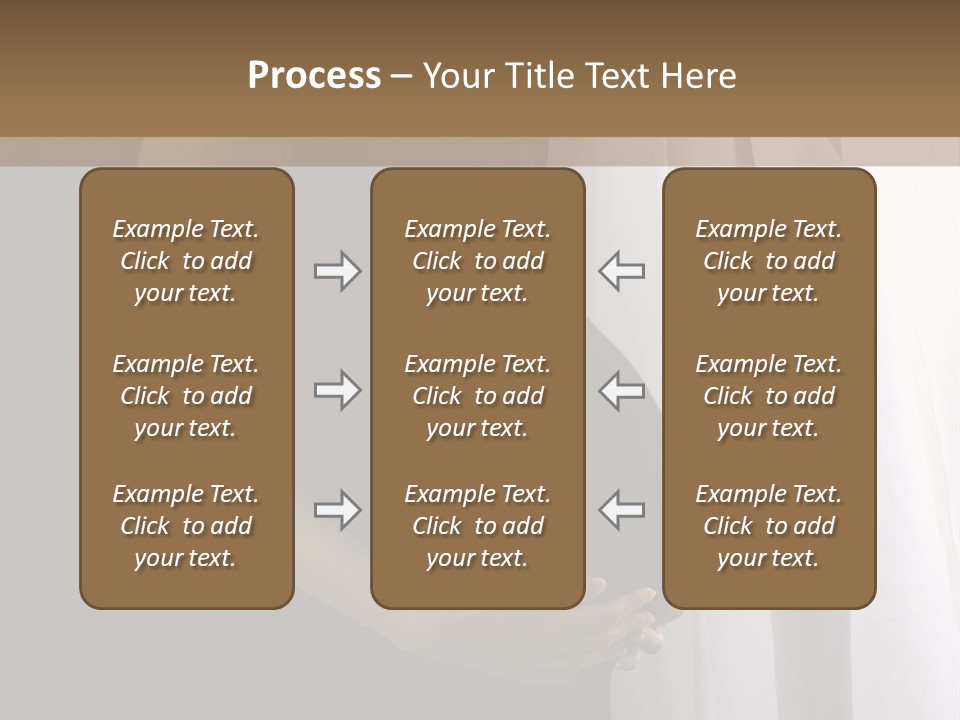 Process – Your Title Text Here

Example Text. Click to add your text.

Example Text. Click to add your text.

Example Text. Click to add your text.

Example Text. Click to add your text.

Example Text. Click to add your text.

Example Text. Click to add your text.

Example Text. Click to add your text.

Example Text. Click to add your text.

Example Text. Click to add your text.